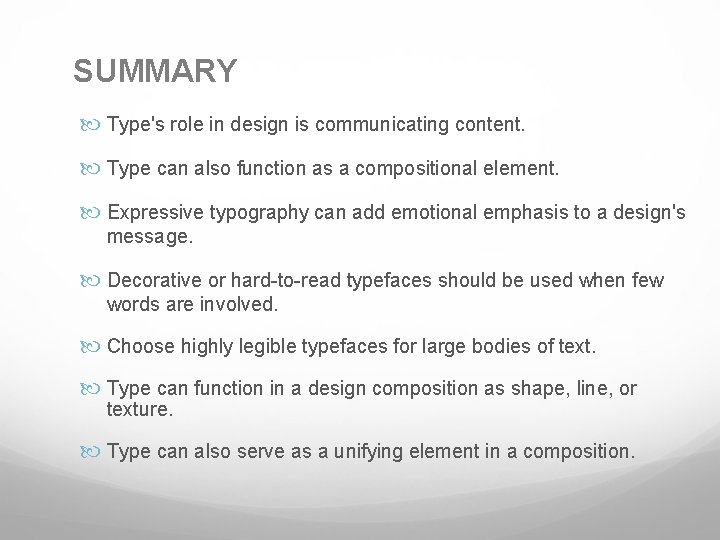 SUMMARY

Type's role in design is communicating content.

Type can also function as a compositional element.

Expressive typography can add emotional emphasis to a design's message.

Decorative or hard-to-read typefaces should be used when few words are involved.

Choose highly legible typefaces for large bodies of text.

Type can function in a design composition as shape, line, or texture.

Type can also serve as a unifying element in a composition.